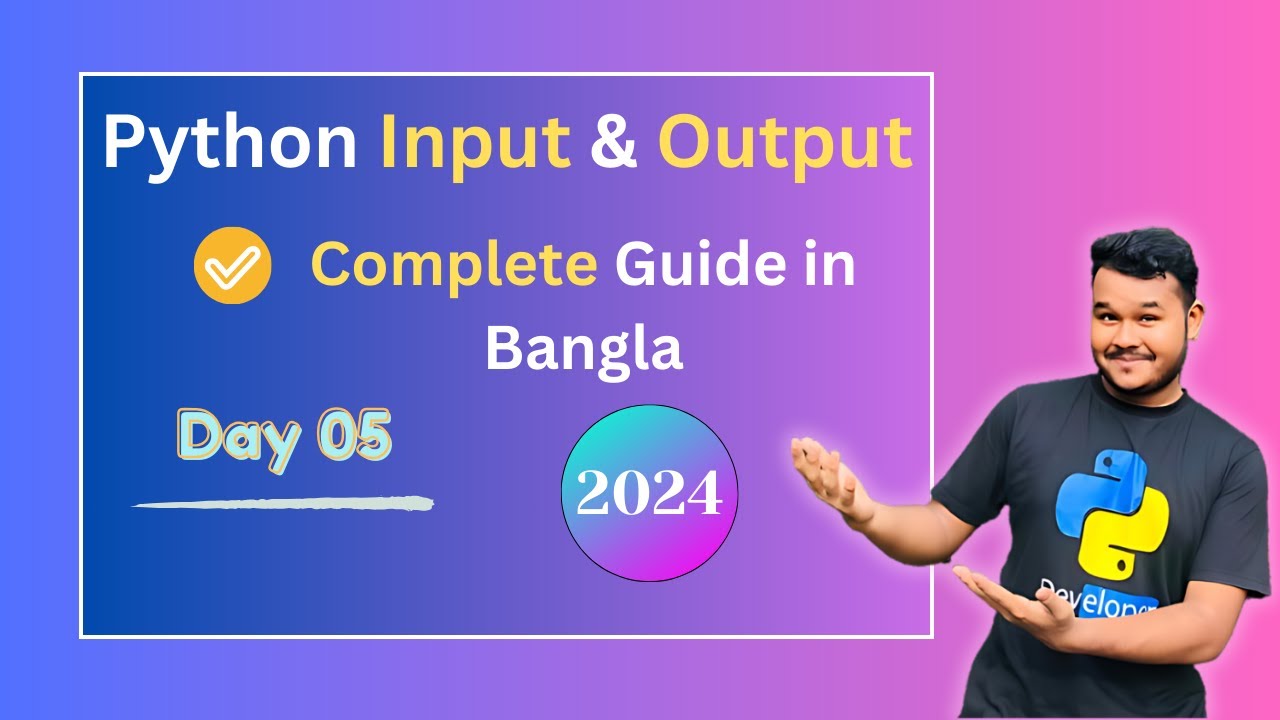 Python Input & Output

Complete Guide in Bangla

Day 05

2024

Developer